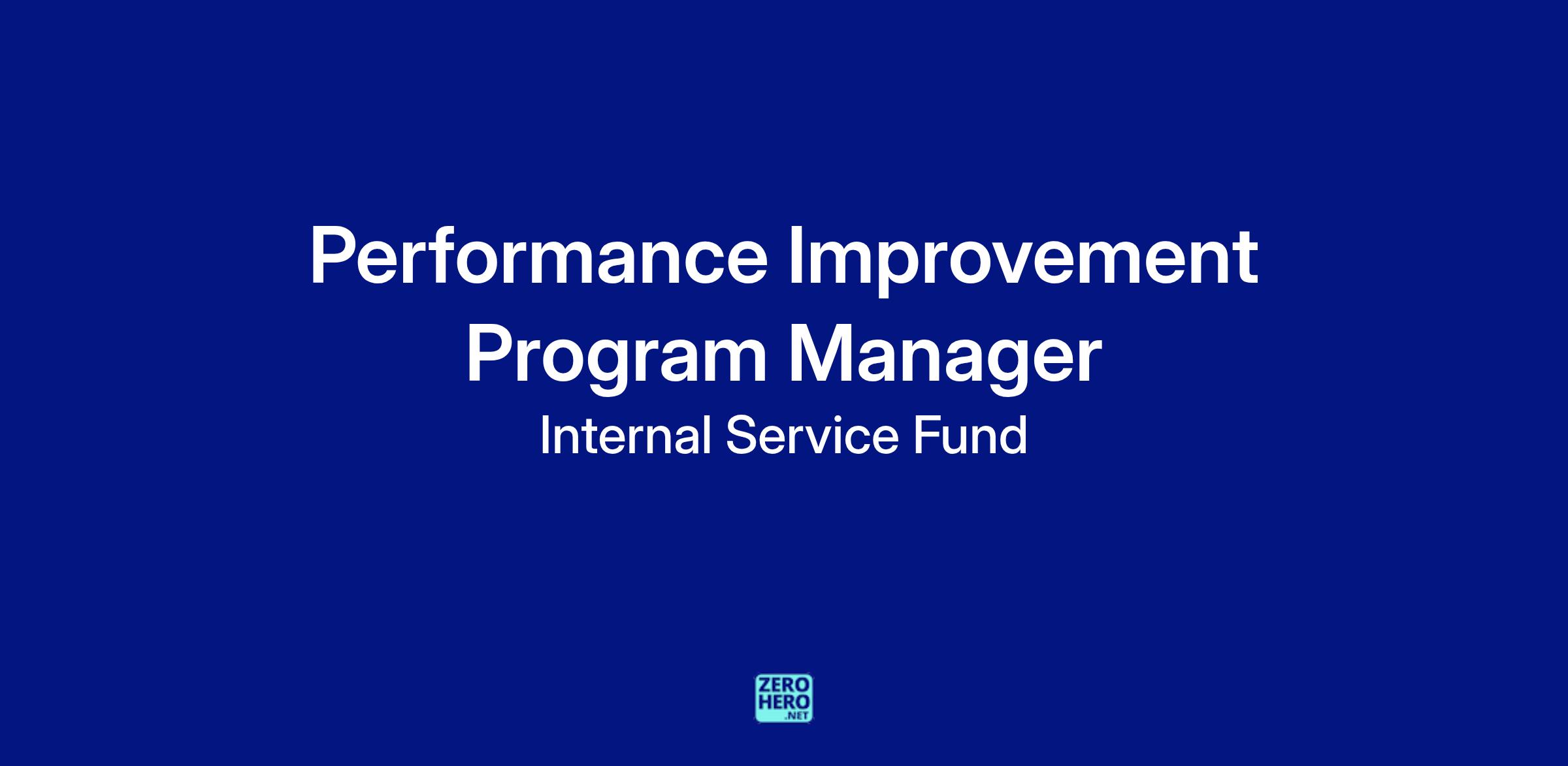 Performance Improvement Program Manager

Internal Service Fund

ZERO
HERO
.NET